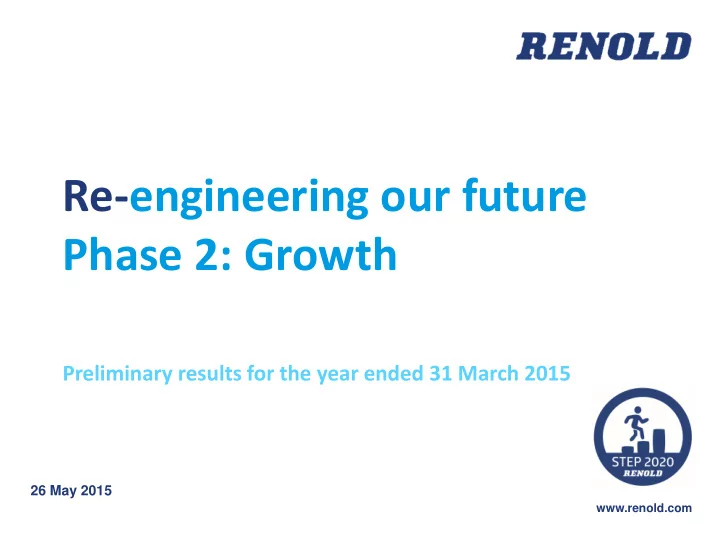 RENOLD

Re-engineering our future
Phase 2: Growth

Preliminary results for the year ended 31 March 2015

STEP 2020
RENOLD

26 May 2015

www.renold.com